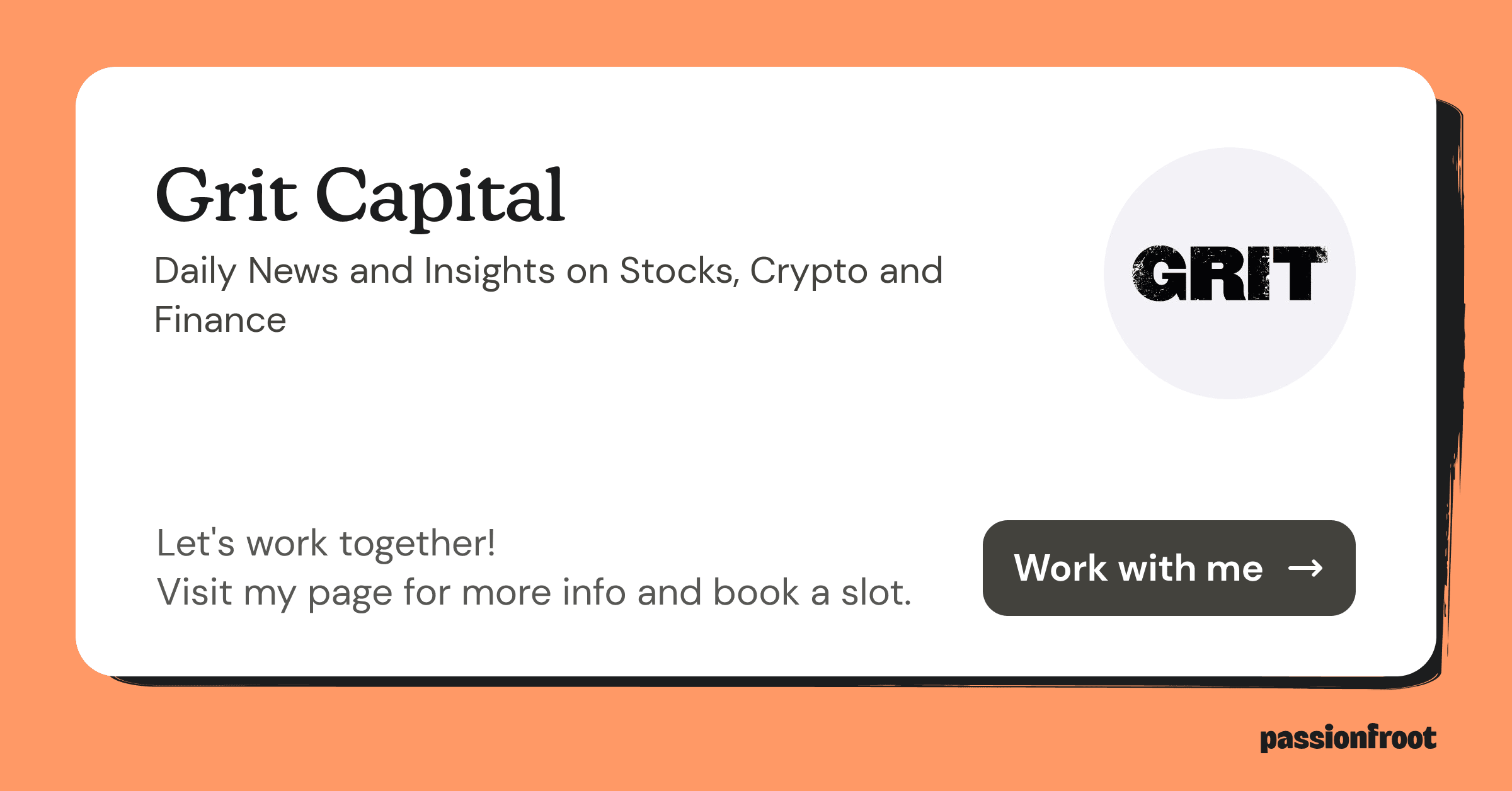 Grit Capital

Daily News and Insights on Stocks, Crypto and Finance

GRIT

Let's work together!
Visit my page for more info and book a slot.

Work with me →

passionfroot